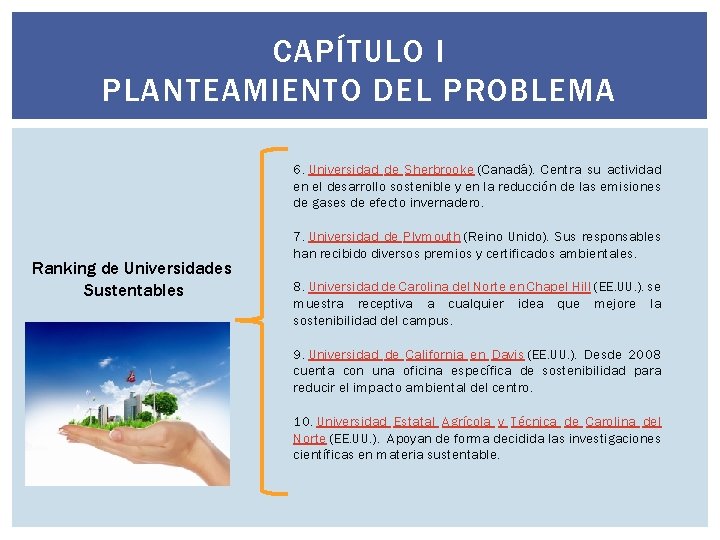 CAPÍTULO I
PLANTEAMIENTO DEL PROBLEMA

Ranking de Universidades Sustentables

6. Universidad de Sherbrooke (Canadá). Centra su actividad en el desarrollo sostenible y en la reducción de las emisiones de gases de efecto invernadero.

7. Universidad de Plymouth (Reino Unido). Sus responsables han recibido diversos premios y certificados ambientales.

8. Universidad de Carolina del Norte en Chapel Hill (EE.UU.). se muestra receptiva a cualquier idea que mejore la sostenibilidad del campus.

9. Universidad de California en Davis (EE.UU.). Desde 2008 cuenta con una oficina específica de sostenibilidad para reducir el impacto ambiental del centro.

10. Universidad Estatal Agrícola y Técnica de Carolina del Norte (EE.UU.). Apoyan de forma decidida las investigaciones científicas en materia sustentable.